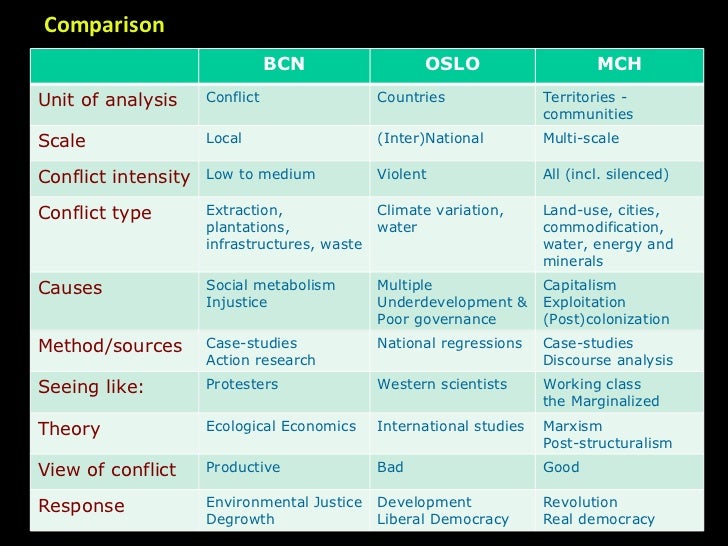 Comparison

| | BCN | OSLO | MCH |
|---|---|---|---|
| Unit of analysis | Conflict | Countries | Territories - communities |
| Scale | Local | (Inter)National | Multi-scale |
| Conflict intensity | Low to medium | Violent | All (incl. silenced) |
| Conflict type | Extraction, plantations, infrastructures, waste | Climate variation, water | Land-use, cities, commodification, water, energy and minerals |
| Causes | Social metabolism Injustice | Multiple Underdevelopment & Poor governance | Capitalism Exploitation (Post)colonization |
| Method/sources | Case-studies Action research | National regressions | Case-studies Discourse analysis |
| Seeing like: | Protesters | Western scientists | Working class the Marginalized |
| Theory | Ecological Economics | International studies | Marxism Post-structuralism |
| View of conflict | Productive | Bad | Good |
| Response | Environmental Justice Degrowth | Development Liberal Democracy | Revolution Real democracy |